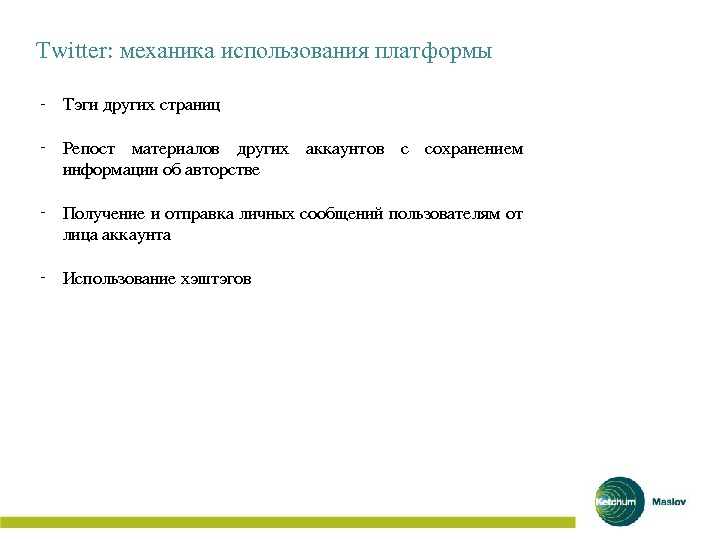 Twitter: механика использования платформы

- Тэги других страниц

- Репост материалов других аккаунтов с сохранением информации об авторстве

- Получение и отправка личных сообщений пользователям от лица аккаунта

- Использование хэштэгов

Ketchum Maslov